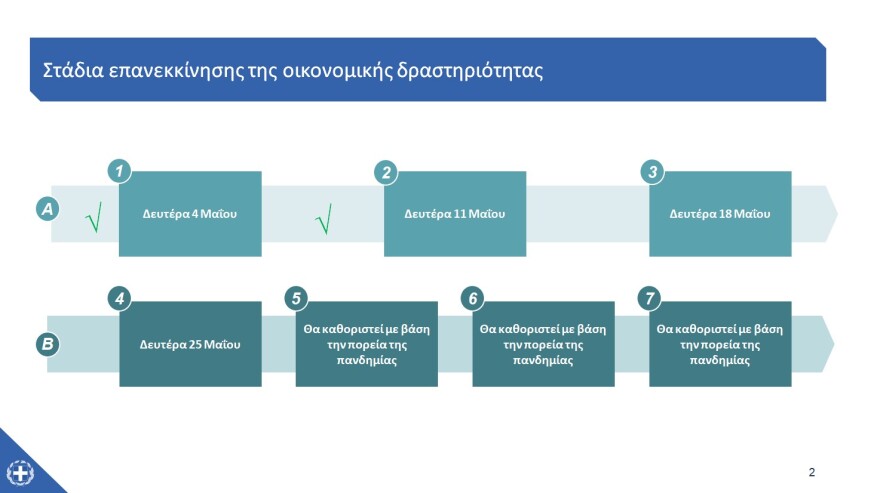 Στάδια επανεκκίνησης της οικονομικής δραστηριότητας

A

1
√
Δευτέρα 4 Μαΐου

2
√
Δευτέρα 11 Μαΐου

3
Δευτέρα 18 Μαΐου

B

4
Δευτέρα 25 Μαΐου

5
Θα καθοριστεί με βάση την πορεία της πανδημίας

6
Θα καθοριστεί με βάση την πορεία της πανδημίας

7
Θα καθοριστεί με βάση την πορεία της πανδημίας

2